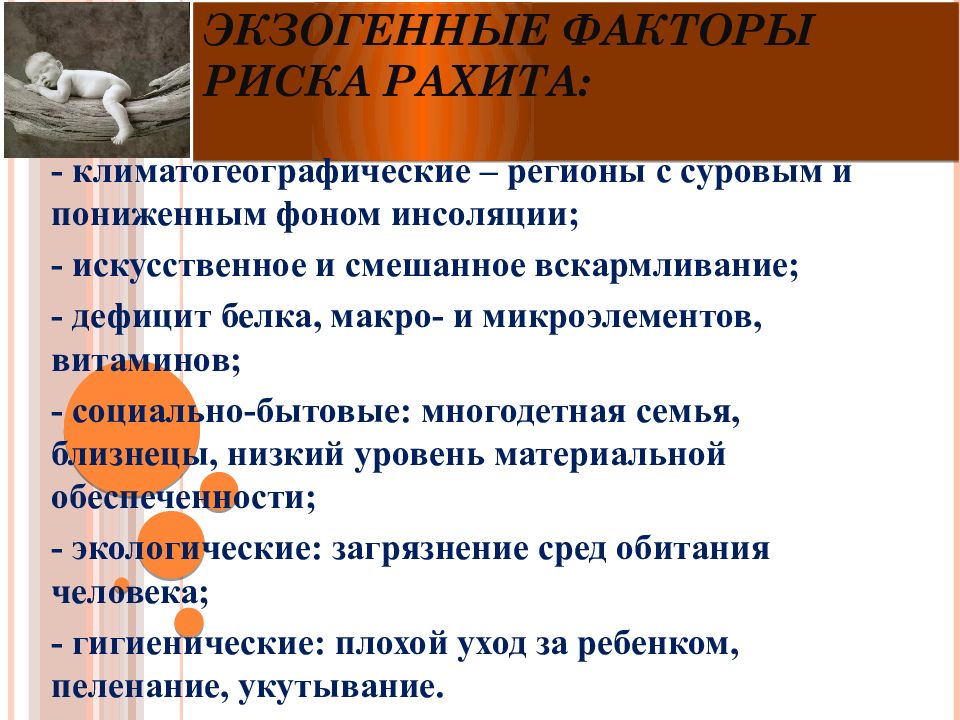 ЭКЗОГЕННЫЕ ФАКТОРЫ РИСКА РАХИТА:

- климатогеографические – регионы с суровым и пониженным фоном инсоляции;

- искусственное и смешанное вскармливание;

- дефицит белка, макро- и микроэлементов, витаминов;

- социально-бытовые: многодетная семья, близнецы, низкий уровень материальной обеспеченности;

- экологические: загрязнение сред обитания человека;

- гигиенические: плохой уход за ребенком, пеленание, укутывание.